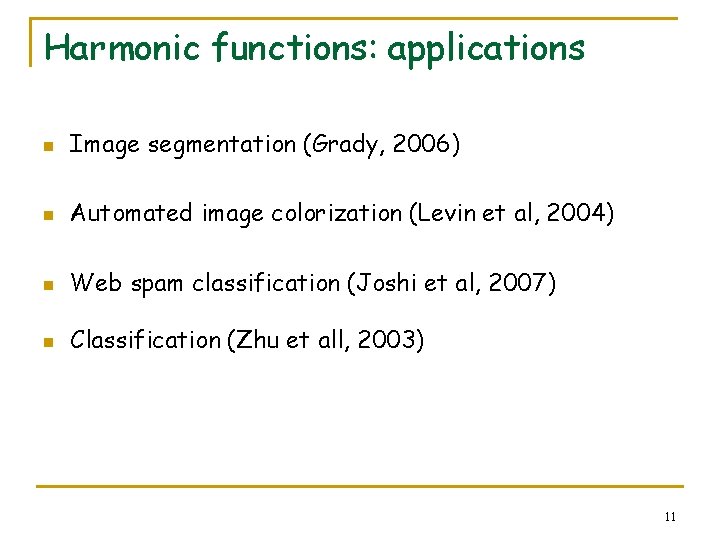 Harmonic functions: applications

- Image segmentation (Grady, 2006)
- Automated image colorization (Levin et al, 2004)
- Web spam classification (Joshi et al, 2007)
- Classification (Zhu et all, 2003)

11